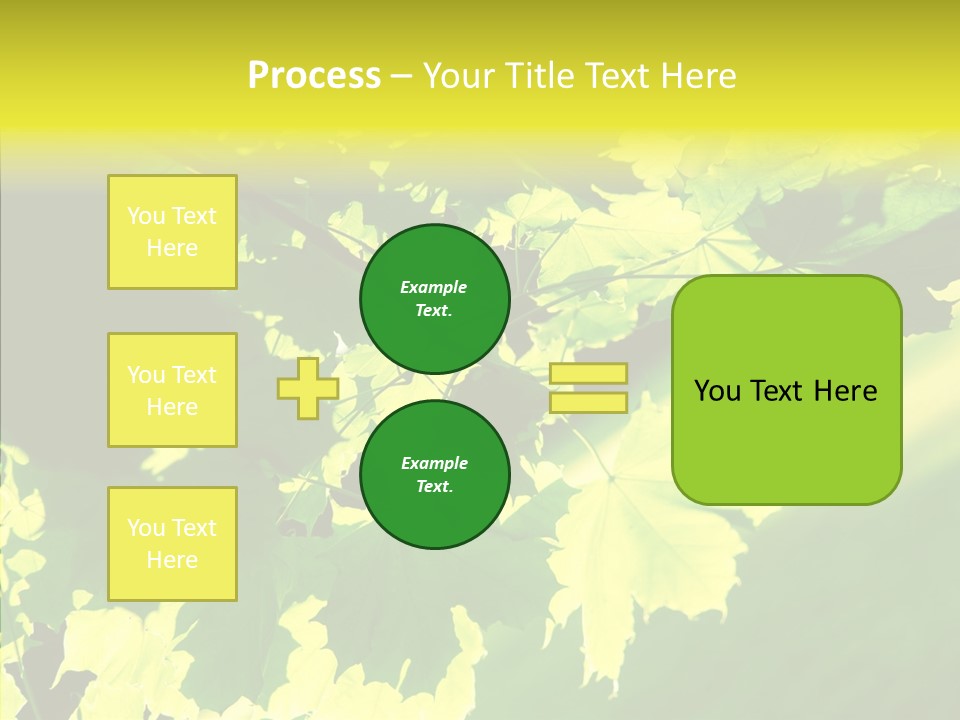 Process – Your Title Text Here

You Text Here

You Text Here

You Text Here

Example Text.

Example Text.

You Text Here